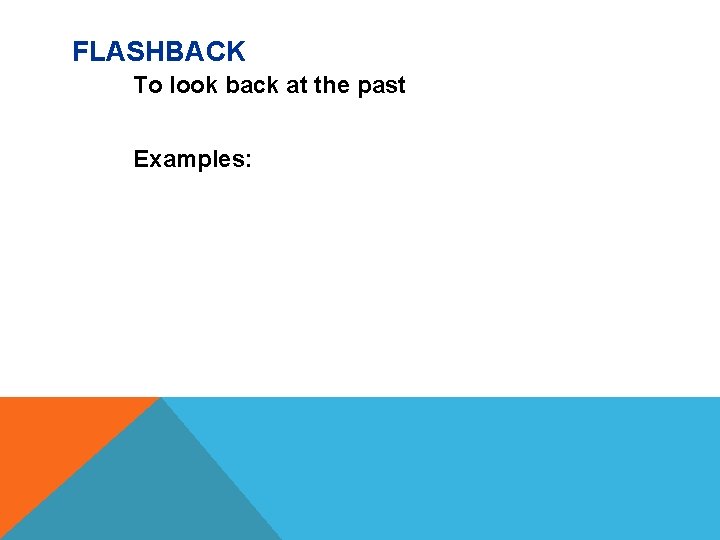 FLASHBACK

To look back at the past

Examples: